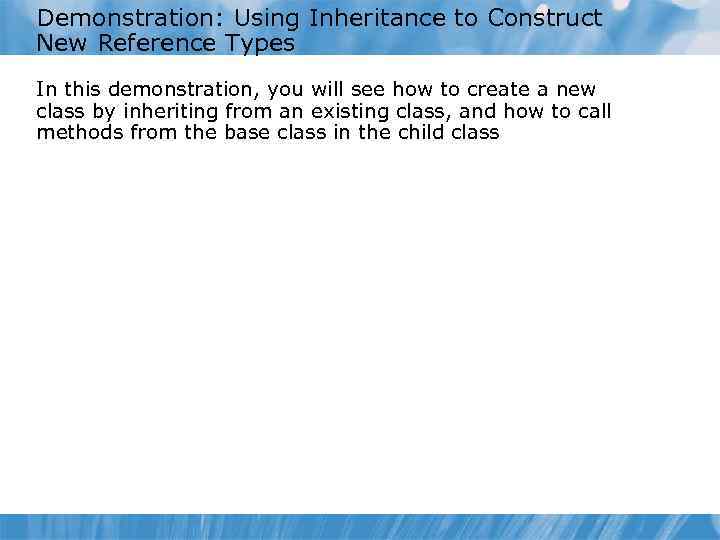 Demonstration: Using Inheritance to Construct New Reference Types

In this demonstration, you will see how to create a new class by inheriting from an existing class, and how to call methods from the base class in the child class